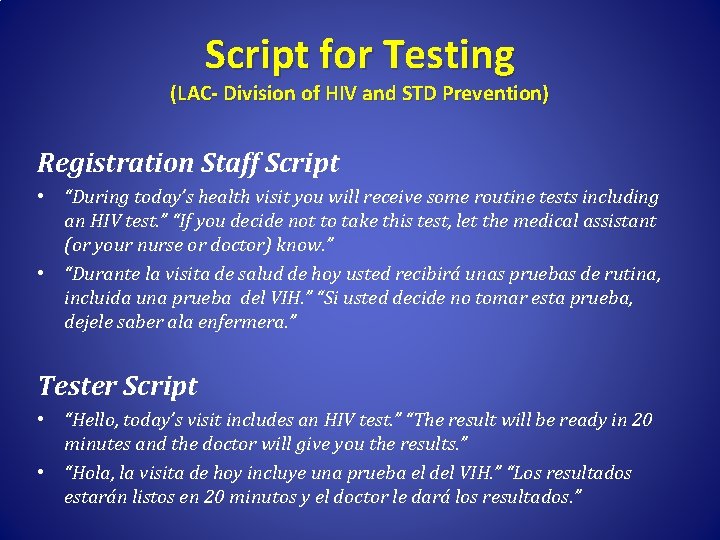 Script for Testing
(LAC- Division of HIV and STD Prevention)

Registration Staff Script

• "During today's health visit you will receive some routine tests including an HIV test." "If you decide not to take this test, let the medical assistant (or your nurse or doctor) know."
• "Durante la visita de salud de hoy usted recibirá unas pruebas de rutina, incluida una prueba del VIH." "Si usted decide no tomar esta prueba, dejele saber ala enfermera."

Tester Script

• "Hello, today's visit includes an HIV test." "The result will be ready in 20 minutes and the doctor will give you the results."
• "Hola, la visita de hoy incluye una prueba el del VIH." "Los resultados estarán listos en 20 minutos y el doctor le dará los resultados."